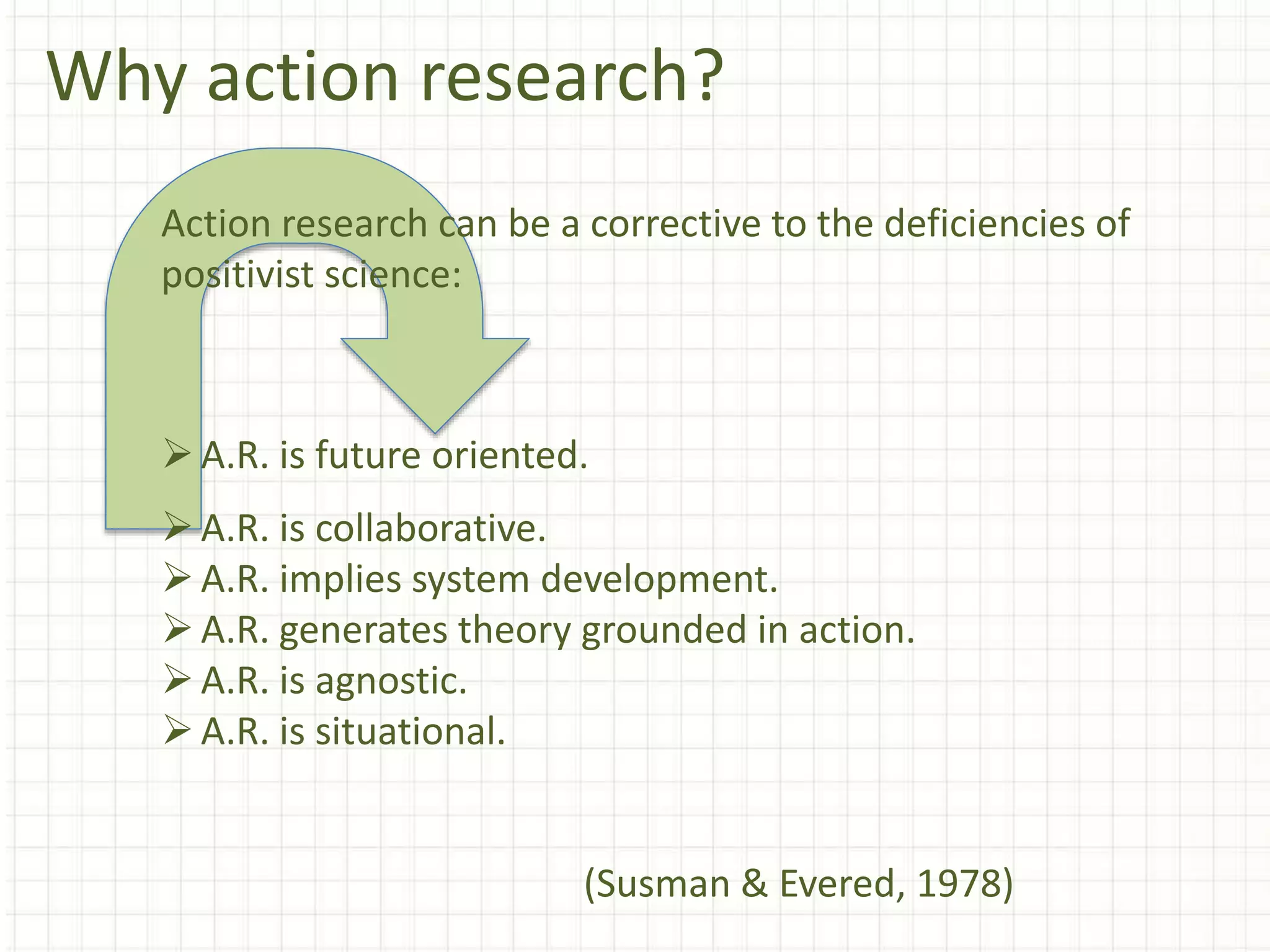 Why action research?

Action research can be a corrective to the deficiencies of positivist science:

➢ A.R. is future oriented.
➢ A.R. is collaborative.
➢ A.R. implies system development.
➢ A.R. generates theory grounded in action.
➢ A.R. is agnostic.
➢ A.R. is situational.

(Susman & Evered, 1978)